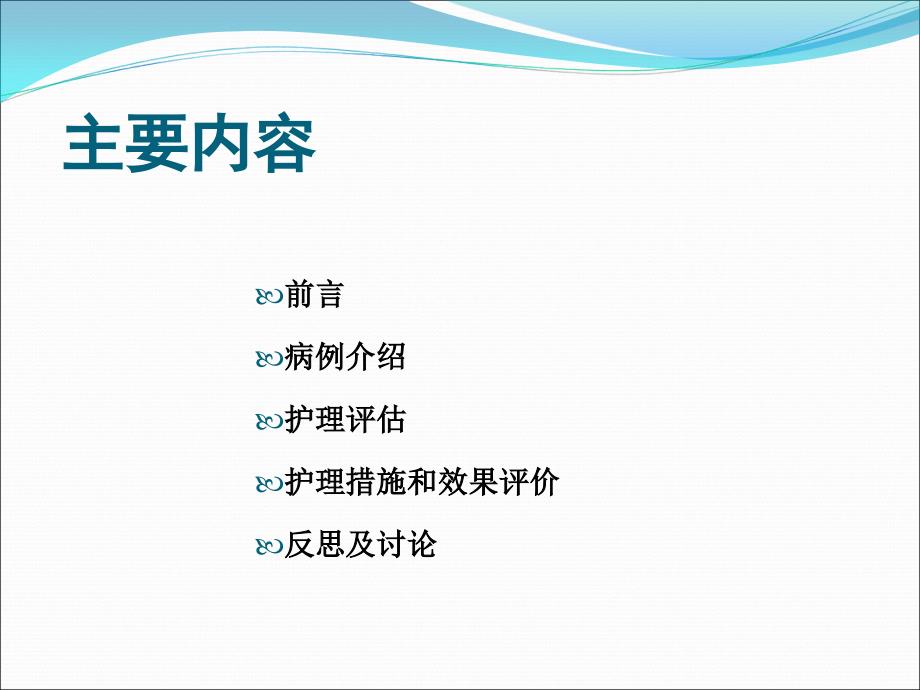 主要内容

前言

病例介绍

护理评估

护理措施和效果评价

反思及讨论